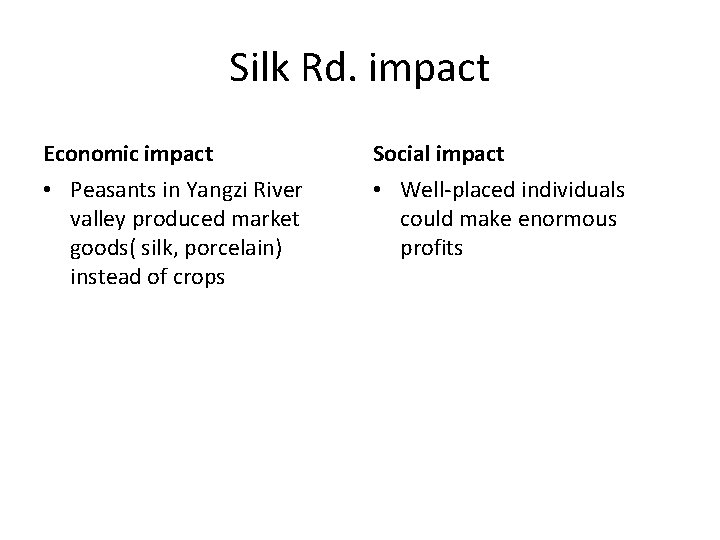 Silk Rd. impact

Economic impact

• Peasants in Yangzi River valley produced market goods( silk, porcelain) instead of crops

Social impact

• Well-placed individuals could make enormous profits